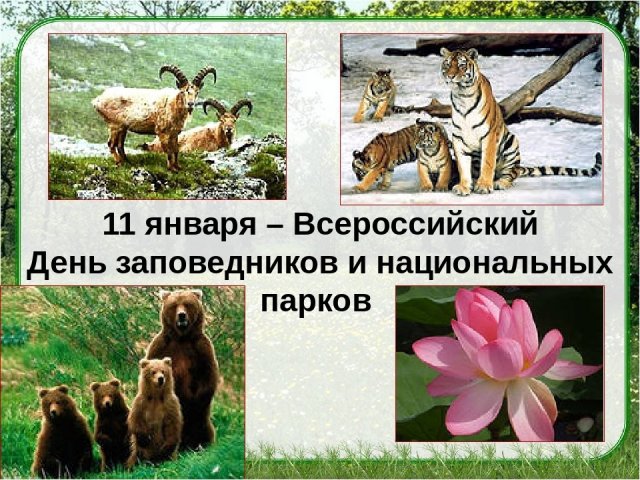 11 января – Всероссийский День заповедников и национальных парков